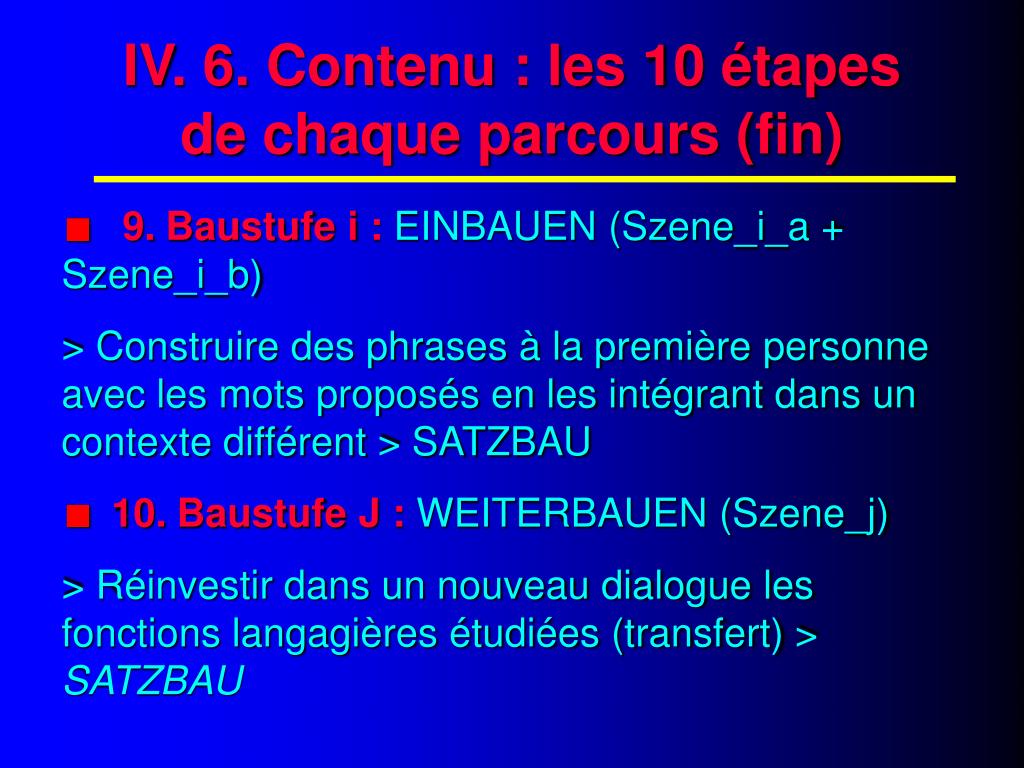 IV. 6. Contenu : les 10 étapes de chaque parcours (fin)

■ 9. Baustufe i : EINBAUEN (Szene_i_a + Szene_i_b)

> Construire des phrases à la première personne avec les mots proposés en les intégrant dans un contexte différent > SATZBAU

■ 10. Baustufe J : WEITERBAUEN (Szene_j)

> Réinvestir dans un nouveau dialogue les fonctions langagières étudiées (transfert) > SATZBAU